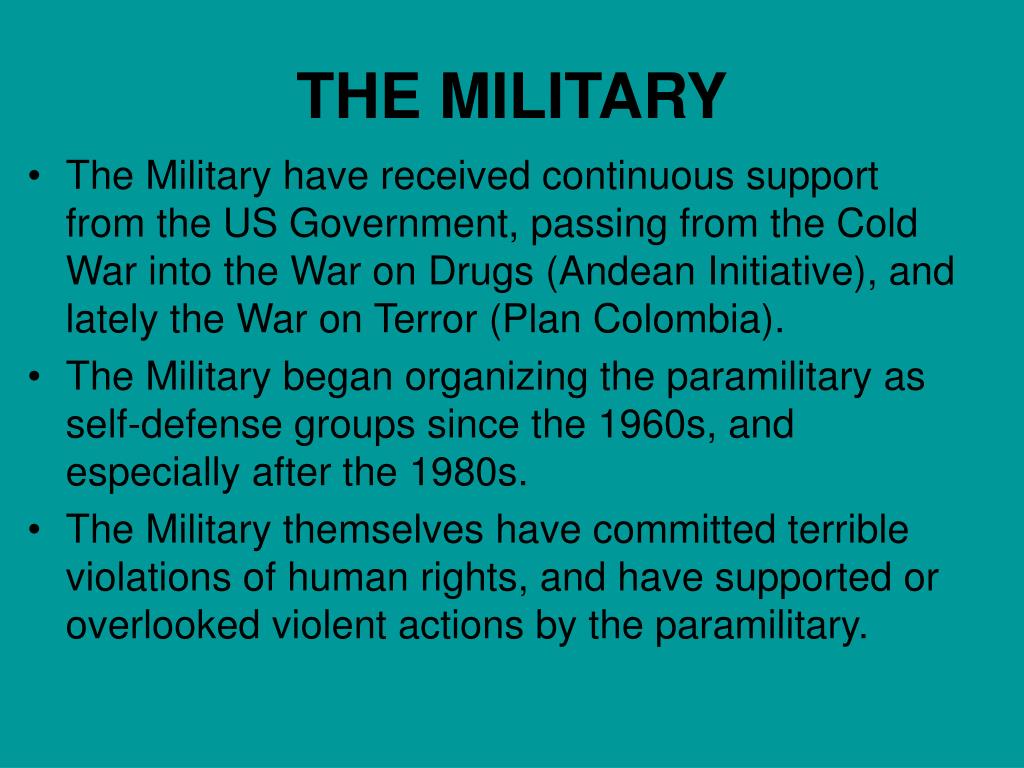 THE MILITARY

• The Military have received continuous support from the US Government, passing from the Cold War into the War on Drugs (Andean Initiative), and lately the War on Terror (Plan Colombia).
• The Military began organizing the paramilitary as self-defense groups since the 1960s, and especially after the 1980s.
• The Military themselves have committed terrible violations of human rights, and have supported or overlooked violent actions by the paramilitary.